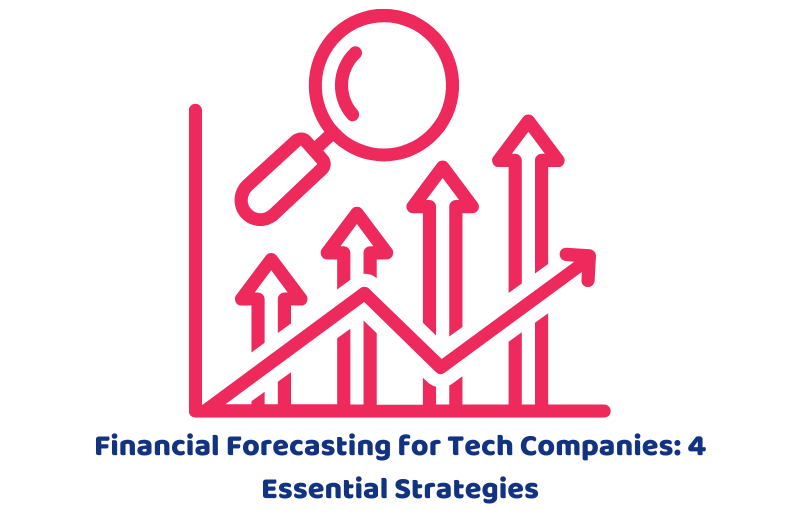 Financial Forecasting for Tech Companies: 4 Essential Strategies